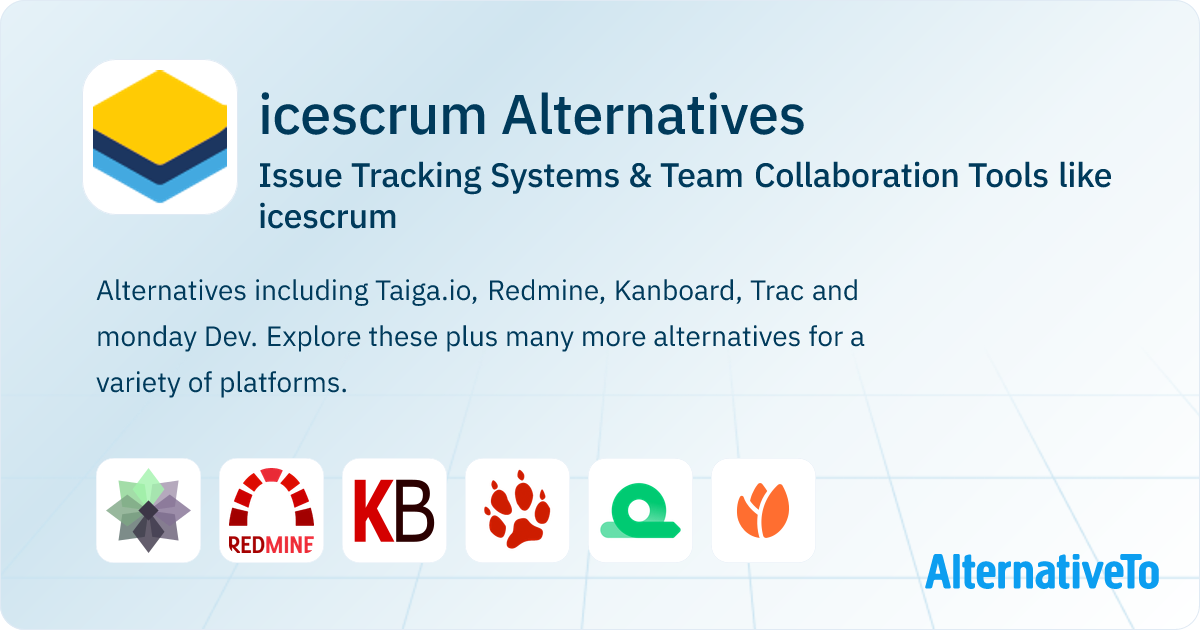 icescrum Alternatives

Issue Tracking Systems & Team Collaboration Tools like icescrum

Alternatives including Taiga.io, Redmine, Kanboard, Trac and monday Dev. Explore these plus many more alternatives for a variety of platforms.

REDMINE

KB

AlternativeTo